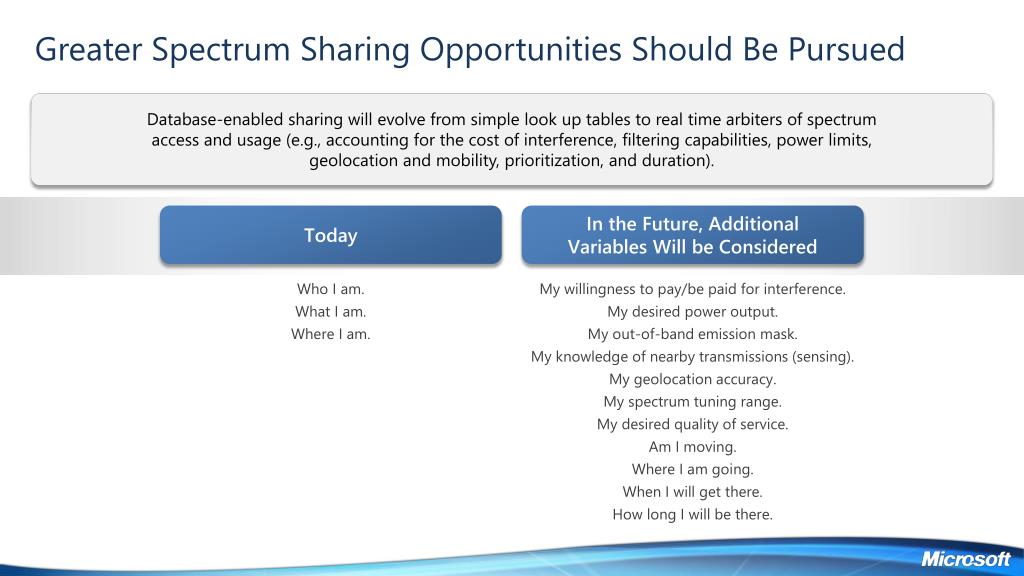 Greater Spectrum Sharing Opportunities Should Be Pursued

Database-enabled sharing will evolve from simple look up tables to real time arbiters of spectrum access and usage (e.g., accounting for the cost of interference, filtering capabilities, power limits, geolocation and mobility, prioritization, and duration).

Today

Who I am.
What I am.
Where I am.

In the Future, Additional Variables Will be Considered

My willingness to pay/be paid for interference.
My desired power output.
My out-of-band emission mask.
My knowledge of nearby transmissions (sensing).
My geolocation accuracy.
My spectrum tuning range.
My desired quality of service.
Am I moving.
Where I am going.
When I will get there.
How long I will be there.

Microsoft